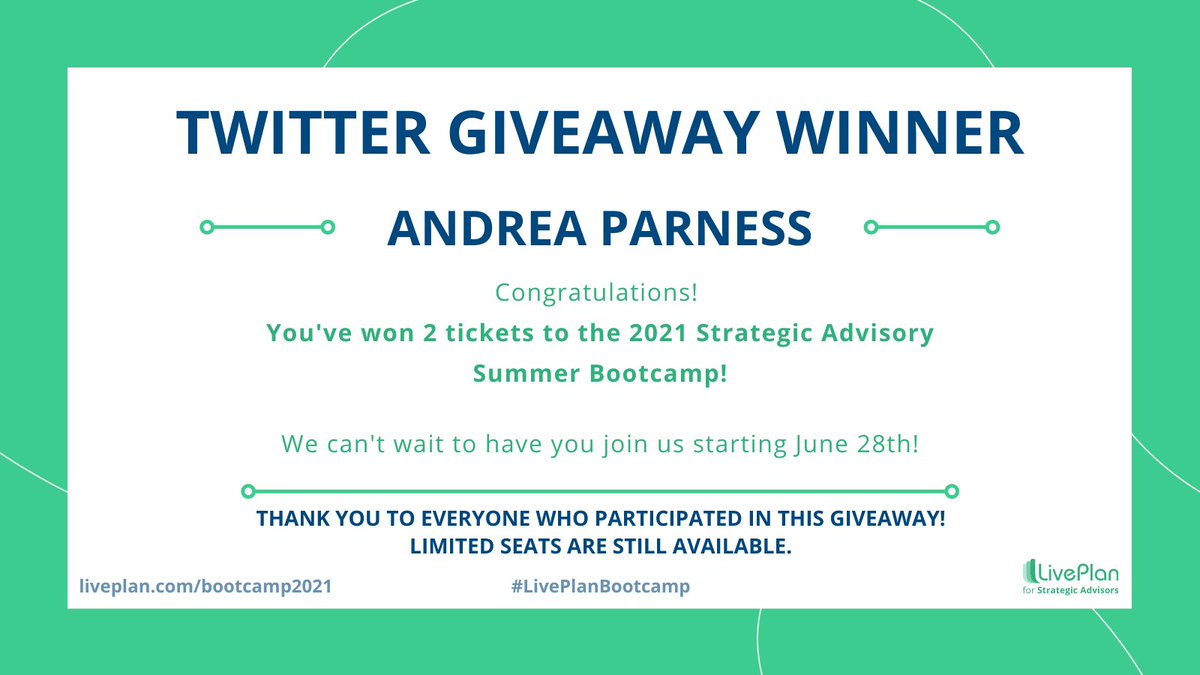 TWITTER GIVEAWAY WINNER

ANDREA PARNESS

Congratulations!

You've won 2 tickets to the 2021 Strategic Advisory Summer Bootcamp!

We can't wait to have you join us starting June 28th!

THANK YOU TO EVERYONE WHO PARTICIPATED IN THIS GIVEAWAY!
LIMITED SEATS ARE STILL AVAILABLE.

liveplan.com/bootcamp2021

#LivePlanBootcamp

LivePlan
for Strategic Advisors